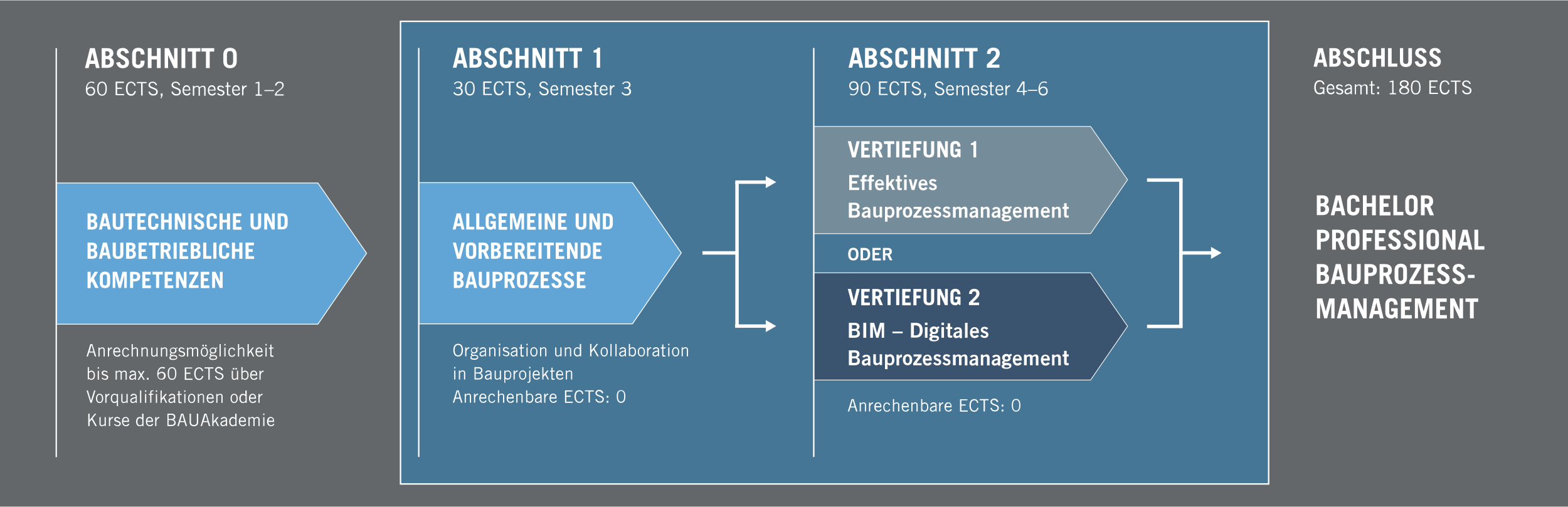 ABSCHNITT 0
60 ECTS, Semester 1–2

BAUTECHNISCHE UND BAUBETRIEBLICHE KOMPETENZEN

Anrechnungsmöglichkeit bis max. 60 ECTS über Vorqualifikationen oder Kurse der BAUAkademie

ABSCHNITT 1
30 ECTS, Semester 3

ALLGEMEINE UND VORBEREITENDE BAUPROZESSE

Organisation und Kollaboration in Bauprojekten
Anrechenbare ECTS: 0

ABSCHNITT 2
90 ECTS, Semester 4–6

VERTIEFUNG 1
Effektives Bauprozessmanagement

ODER

VERTIEFUNG 2
BIM – Digitales Bauprozessmanagement

Anrechenbare ECTS: 0

ABSCHLUSS
Gesamt: 180 ECTS

BACHELOR PROFESSIONAL BAUPROZESS-MANAGEMENT